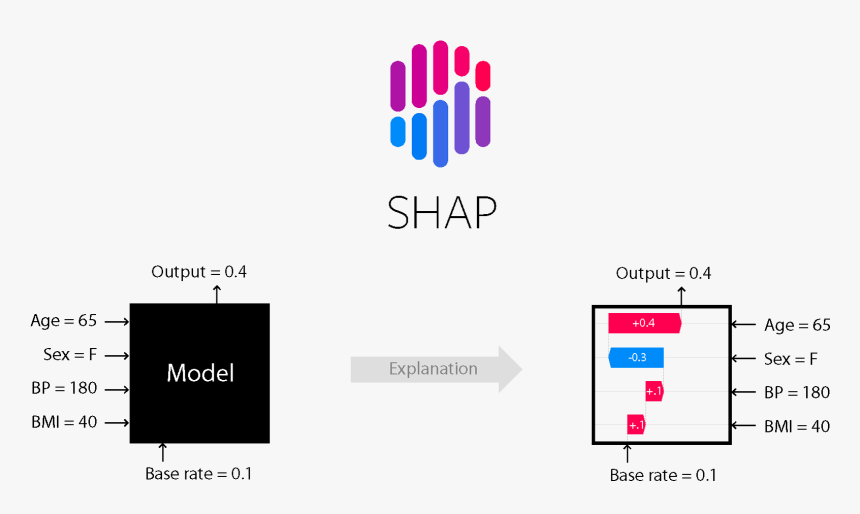 SHAP

Output = 0.4

Age = 65
Sex = F
BP = 180
BMI = 40

Model

Base rate = 0.1

Explanation

Output = 0.4

+0.4
-0.3
+.1
+.1

Age = 65
Sex = F
BP = 180
BMI = 40

Base rate = 0.1